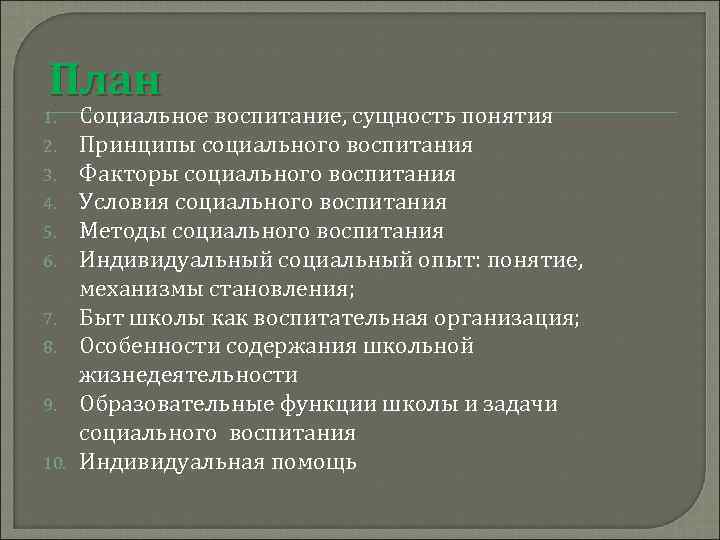 План

1. Социальное воспитание, сущность понятия
2. Принципы социального воспитания
3. Факторы социального воспитания
4. Условия социального воспитания
5. Методы социального воспитания
6. Индивидуальный социальный опыт: понятие, механизмы становления;
7. Быт школы как воспитательная организация;
8. Особенности содержания школьной жизнедеятельности
9. Образовательные функции школы и задачи социального воспитания
10. Индивидуальная помощь